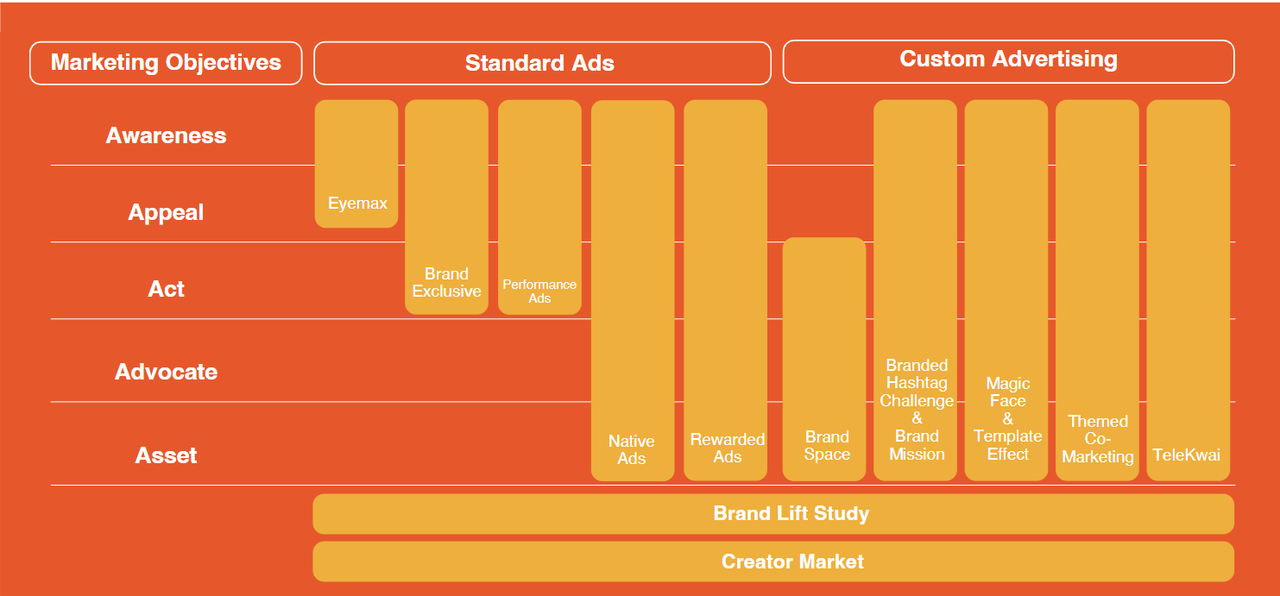 Marketing Objectives

Standard Ads

Custom Advertising

Awareness

Appeal

Act

Advocate

Asset

Eyemax

Brand Exclusive

Performance Ads

Native Ads

Rewarded Ads

Brand Space

Branded Hashtag Challenge & Brand Mission

Magic Face & Template Effect

Themed Co-Marketing

TeleKwai

Brand Lift Study

Creator Market